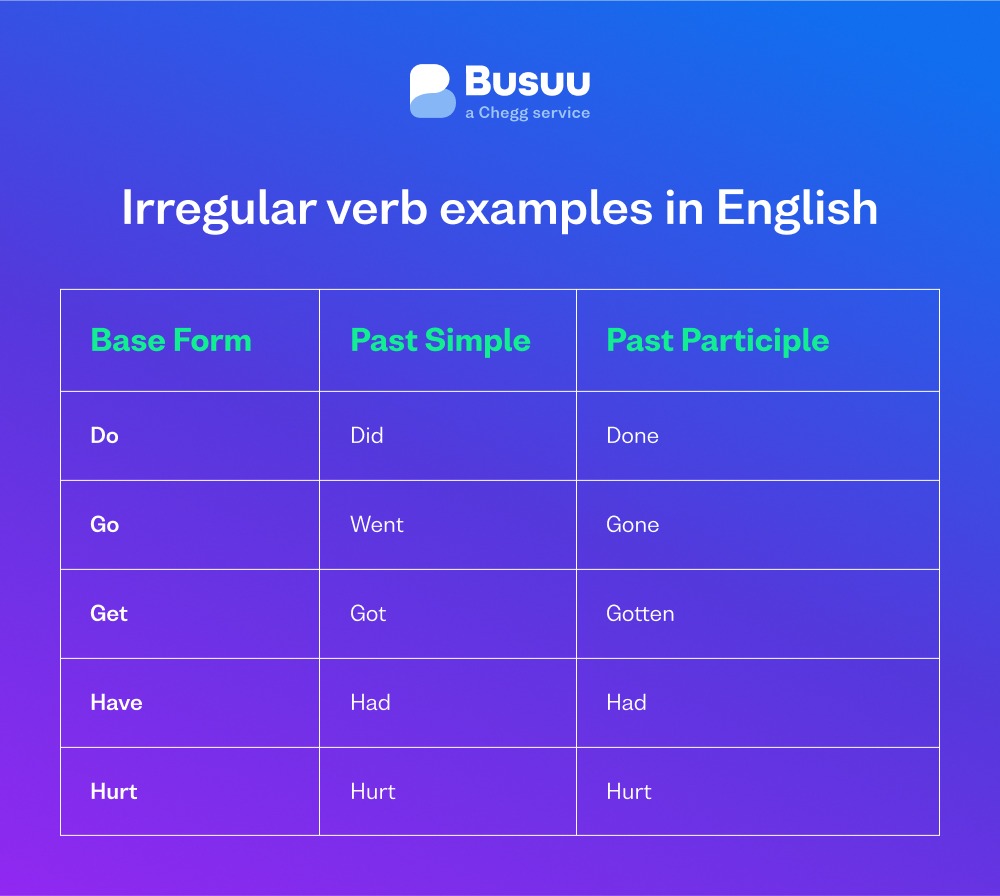 Busuu
a Chegg service

Irregular verb examples in English

| Base Form | Past Simple | Past Participle |
|---|---|---|
| Do | Did | Done |
| Go | Went | Gone |
| Get | Got | Gotten |
| Have | Had | Had |
| Hurt | Hurt | Hurt |